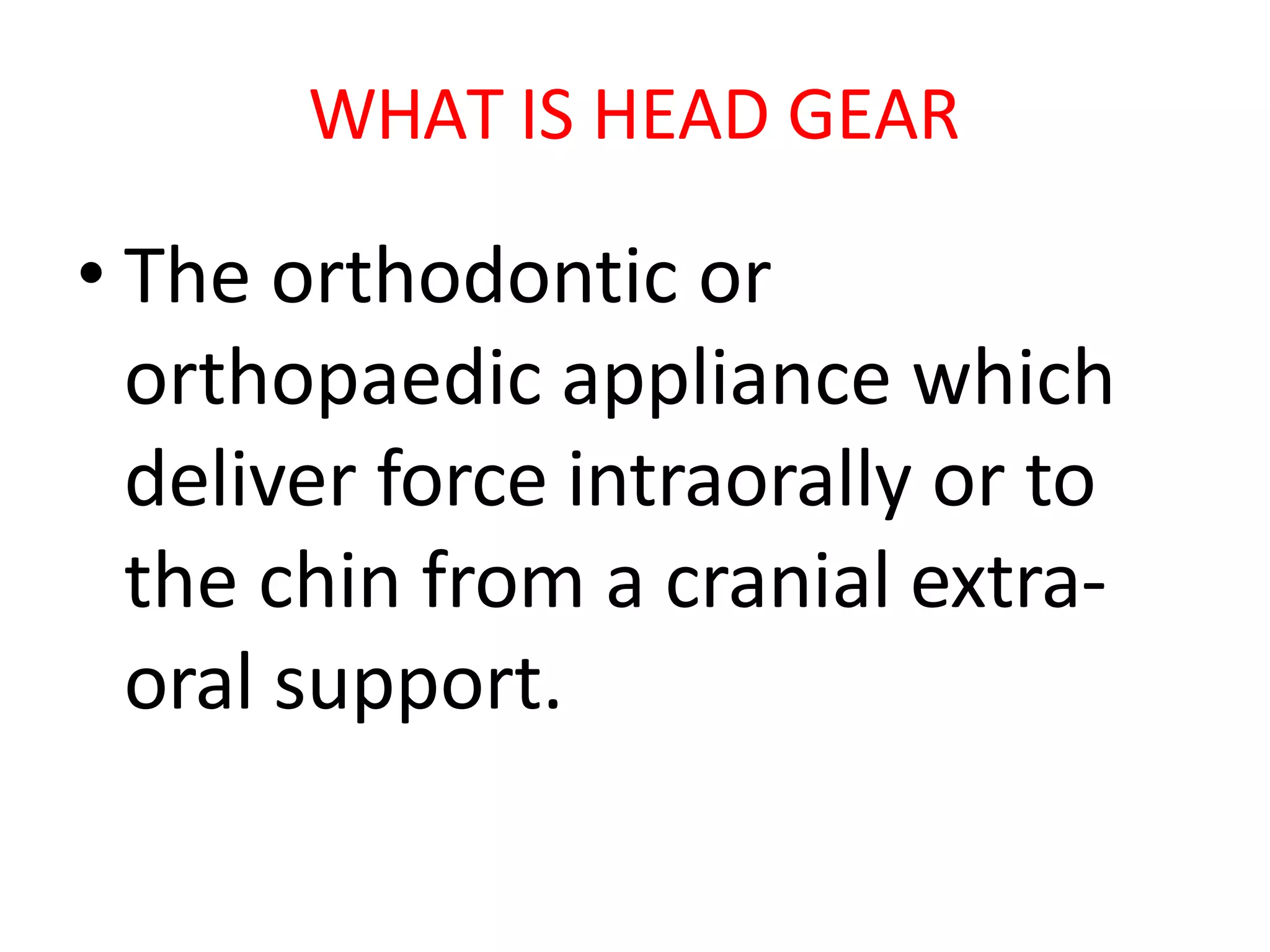 WHAT IS HEAD GEAR

• The orthodontic or orthopaedic appliance which deliver force intraorally or to the chin from a cranial extra-oral support.